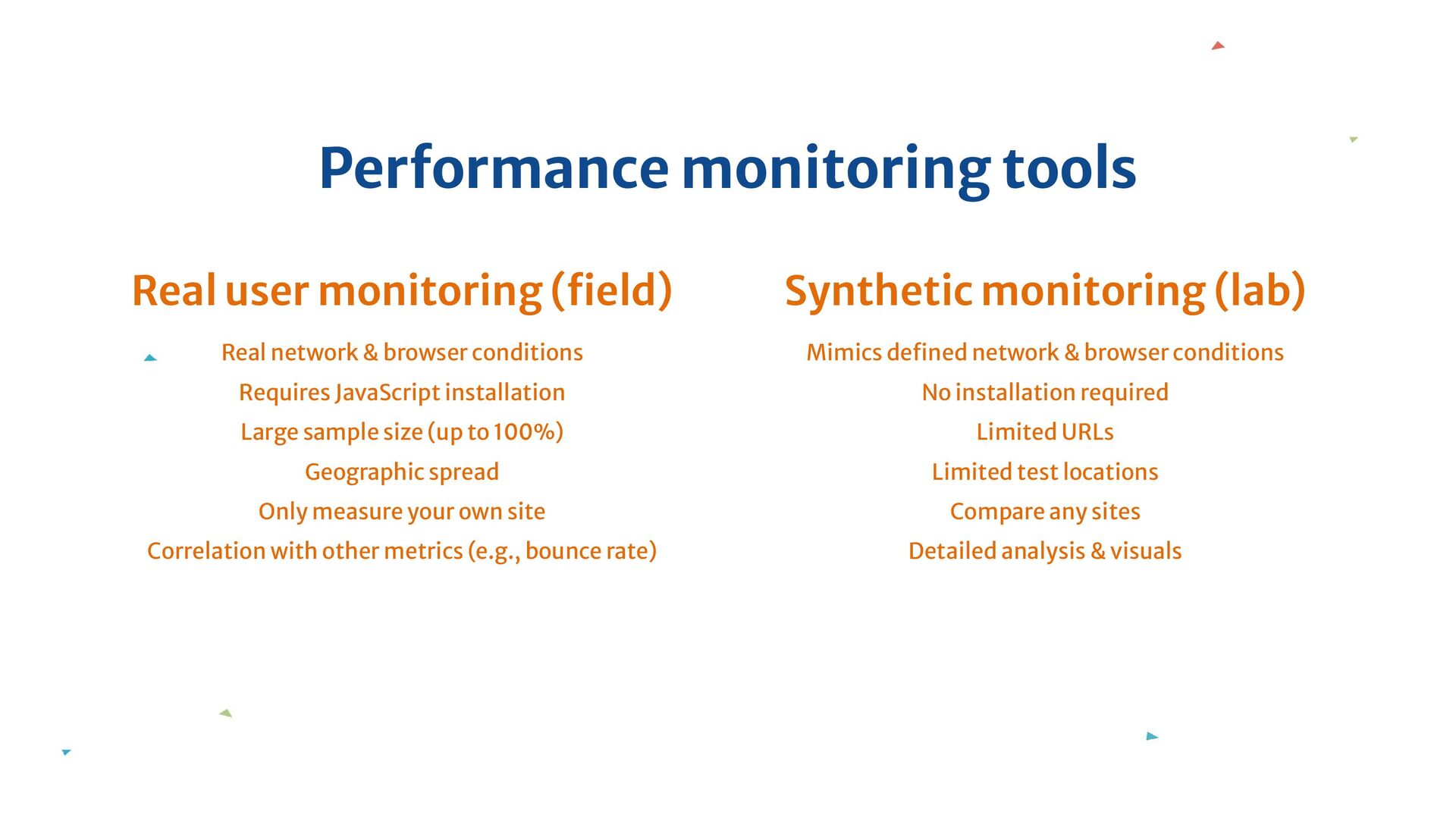 Performance monitoring tools

Real user monitoring (field)

Real network & browser conditions

Requires JavaScript installation

Large sample size (up to 100%)

Geographic spread

Only measure your own site

Correlation with other metrics (e.g., bounce rate)

Synthetic monitoring (lab)

Mimics defined network & browser conditions

No installation required

Limited URLs

Limited test locations

Compare any sites

Detailed analysis & visuals